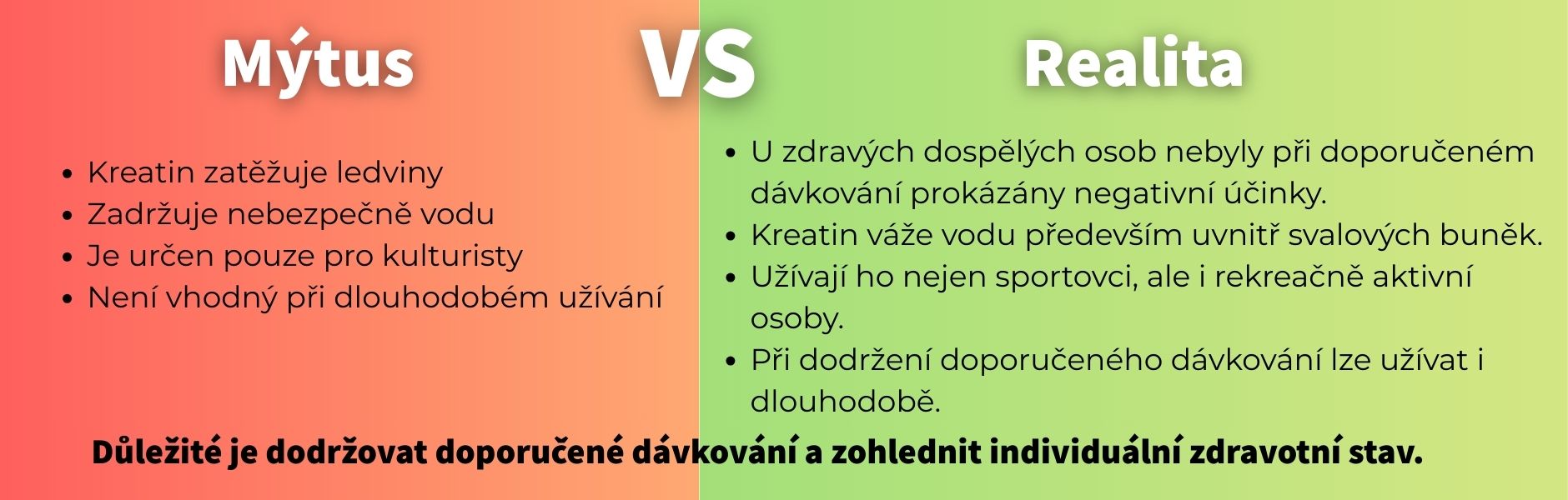 Mýtus

VS

Realita

- Kreatin zatěžuje ledviny
- Zadržuje nebezpečně vodu
- Je určen pouze pro kulturisty
- Není vhodný při dlouhodobém užívání

- U zdravých dospělých osob nebyly při doporučeném dávkování prokázány negativní účinky.
- Kreatin váže vodu především uvnitř svalových buněk.
- Užívají ho nejen sportovci, ale i rekreačně aktivní osoby.
- Při dodržení doporučeného dávkování lze užívat i dlouhodobě.

Důležité je dodržovat doporučené dávkování a zohlednit individuální zdravotní stav.